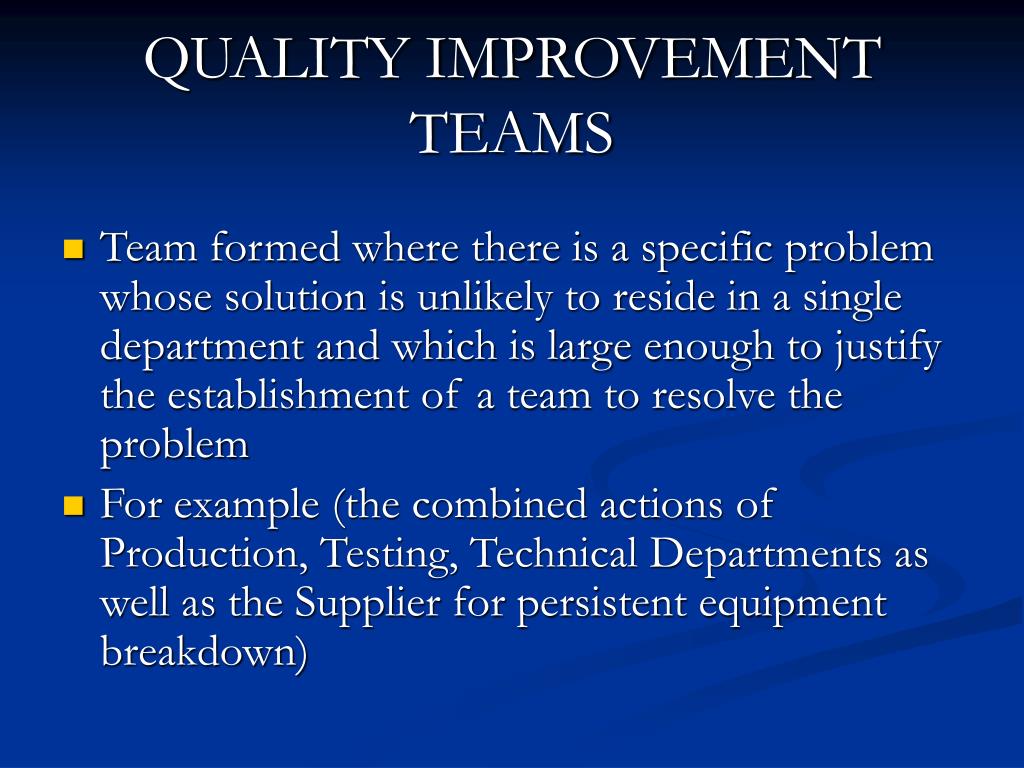 QUALITY IMPROVEMENT TEAMS

Team formed where there is a specific problem whose solution is unlikely to reside in a single department and which is large enough to justify the establishment of a team to resolve the problem

For example (the combined actions of Production, Testing, Technical Departments as well as the Supplier for persistent equipment breakdown)